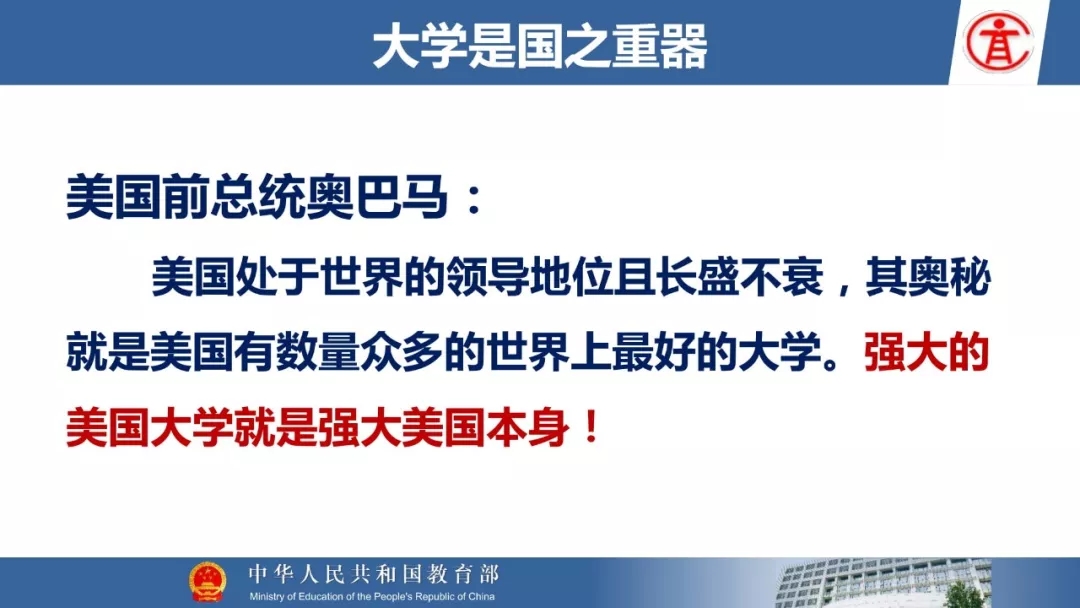 大学是国之重器

美国前总统奥巴马：

美国处于世界的领导地位且长盛不衰，其奥秘就是美国有数量众多的世界上最好的大学。强大的美国大学就是强大美国本身！

中华人民共和国教育部
Ministry of Education of the People's Republic of China